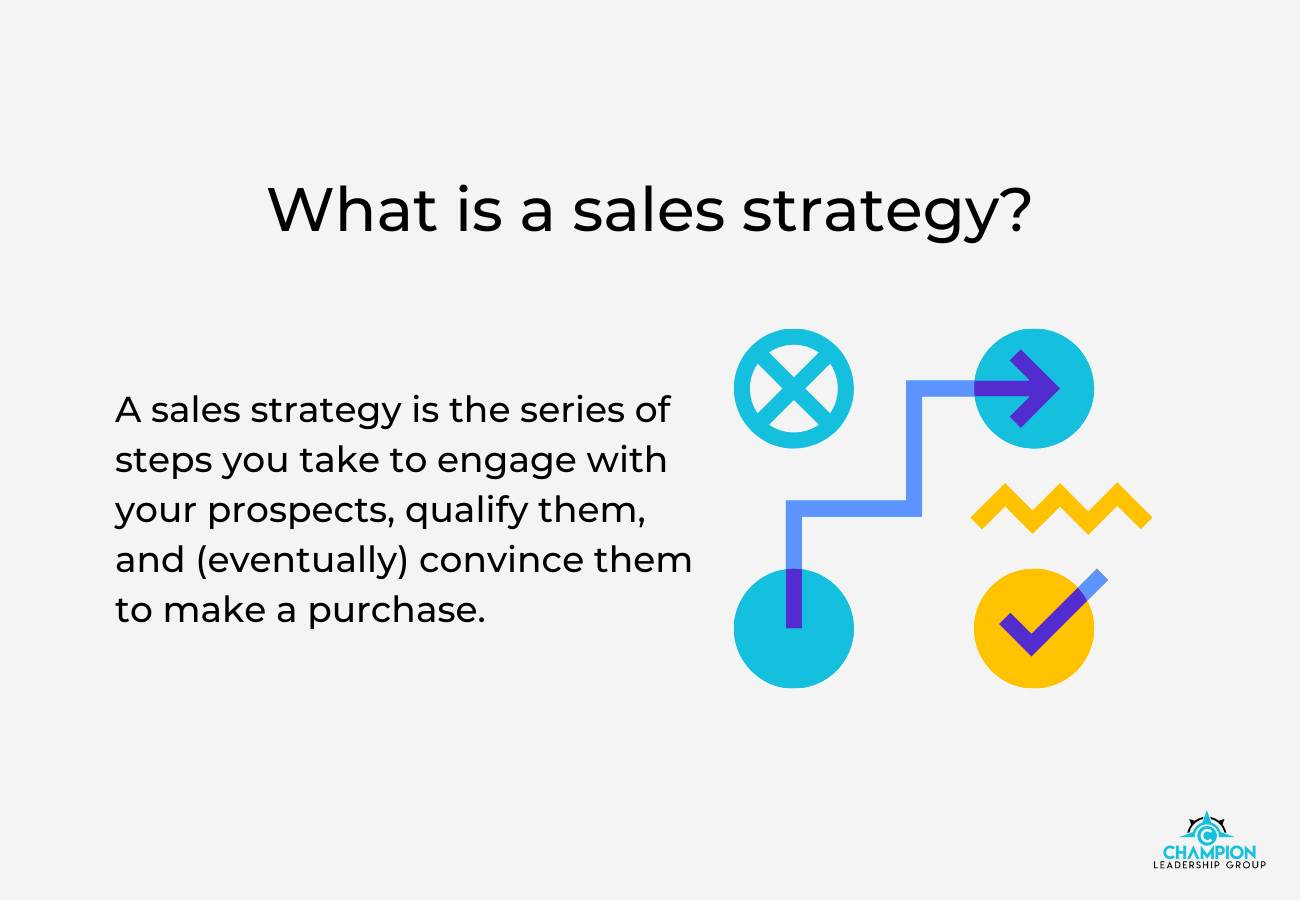 What is a sales strategy?

A sales strategy is the series of steps you take to engage with your prospects, qualify them, and (eventually) convince them to make a purchase.

CHAMPION
LEADERSHIP GROUP